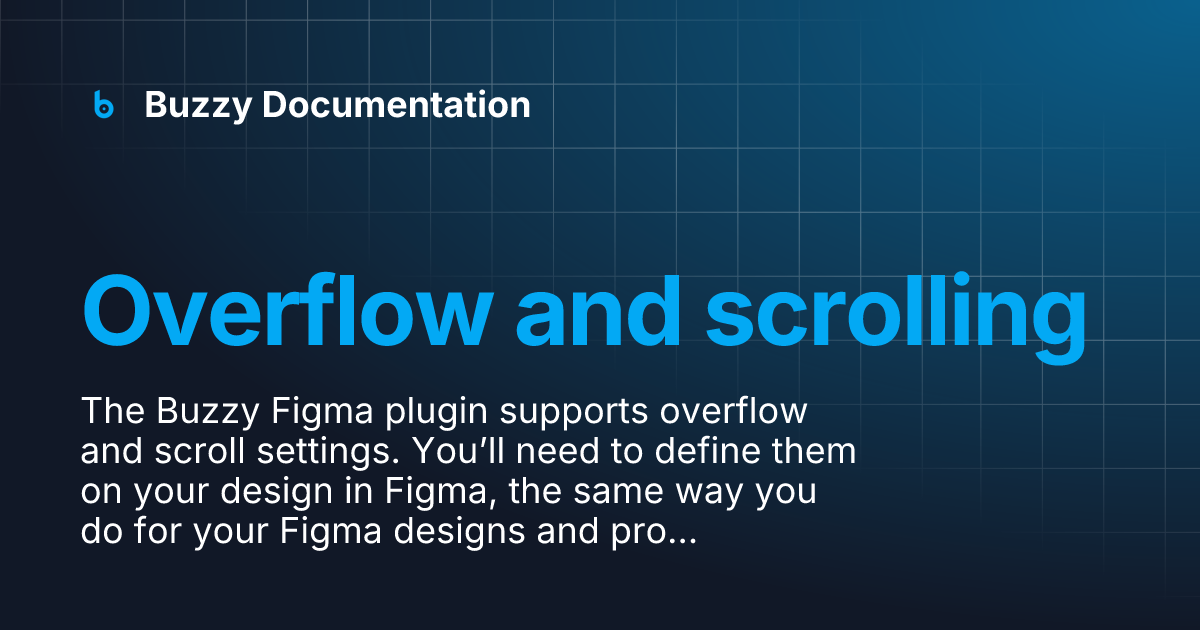 Buzzy Documentation

Overflow and scrolling

The Buzzy Figma plugin supports overflow and scroll settings. You'll need to define them on your design in Figma, the same way you do for your Figma designs and pro...